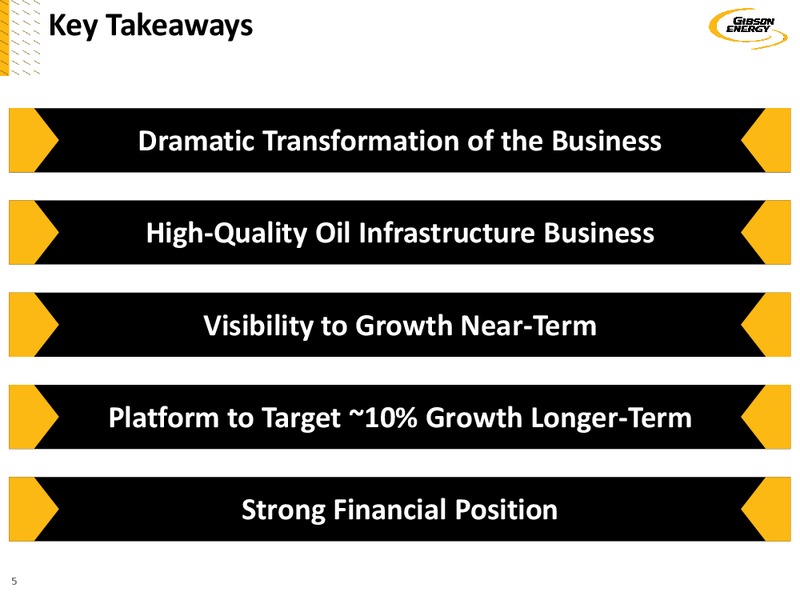 Key Takeaways

GIBSON ENERGY

Dramatic Transformation of the Business

High-Quality Oil Infrastructure Business

Visibility to Growth Near-Term

Platform to Target ~10% Growth Longer-Term

Strong Financial Position

5